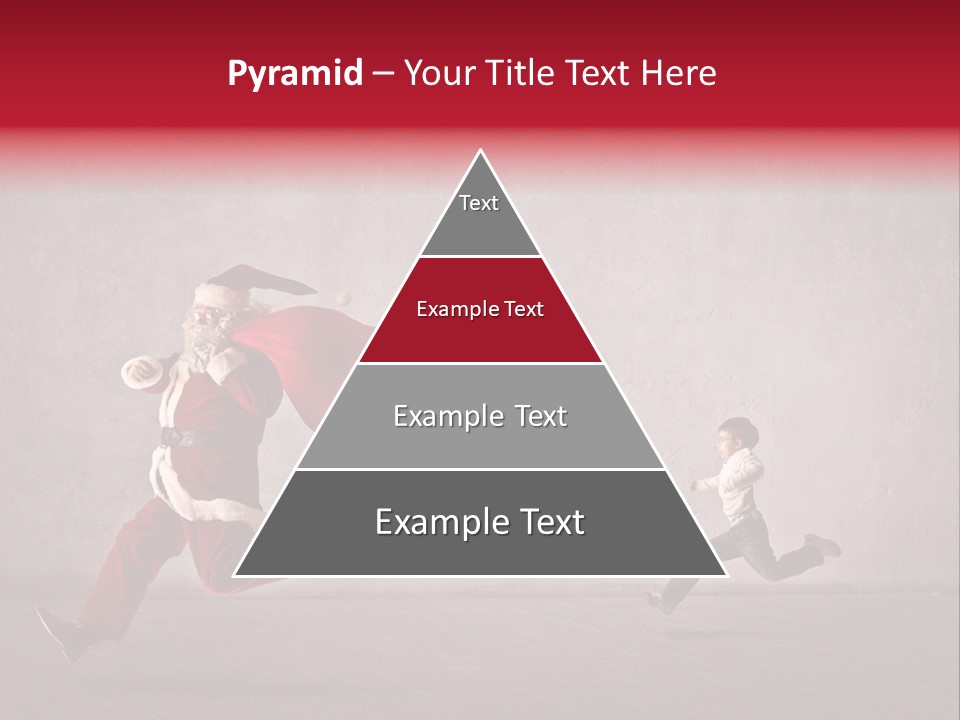 Pyramid – Your Title Text Here

Text

Example Text

Example Text

Example Text